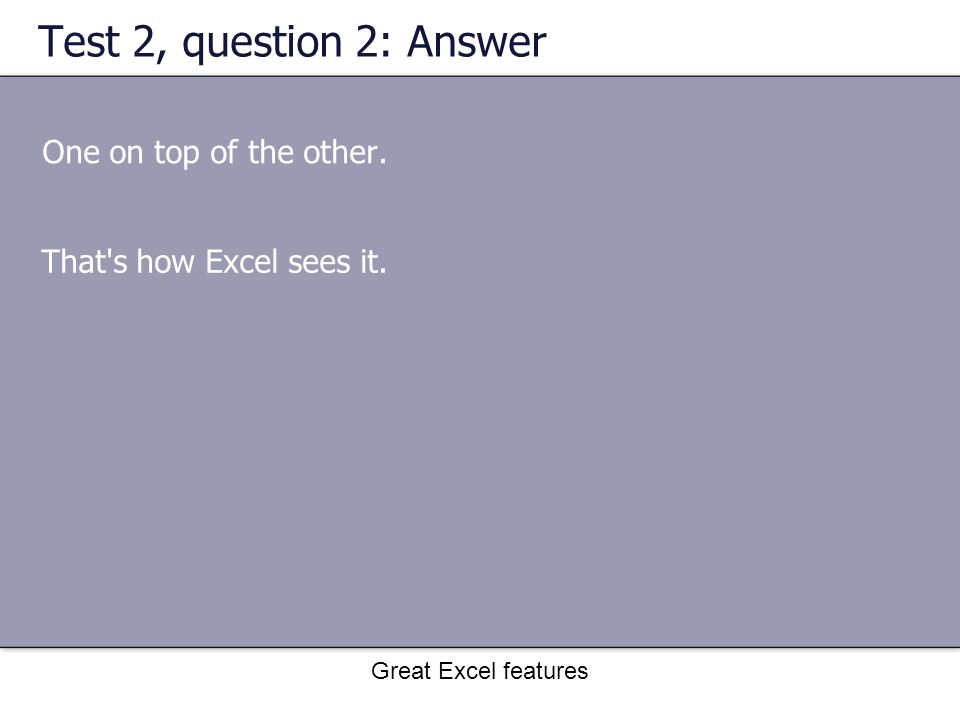 Test 2, question 2: Answer

One on top of the other.

That's how Excel sees it.

Great Excel features